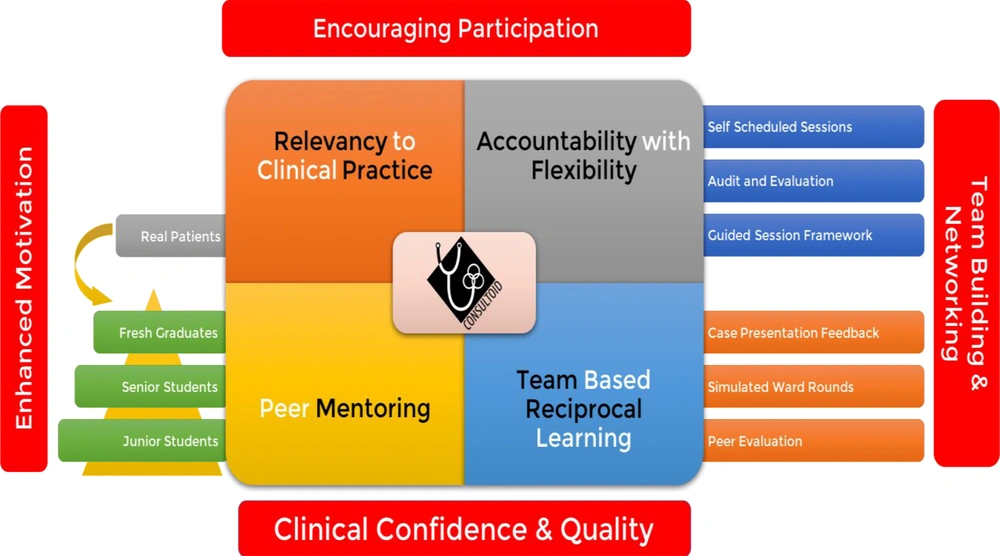 Encouraging Participation

Enhanced Motivation

Real Patients

Fresh Graduates

Senior Students

Junior Students

Relevancy to Clinical Practice

Accountability with Flexibility

CONSULTOID

Peer Mentoring

Team Based Reciprocal Learning

Self Scheduled Sessions

Audit and Evaluation

Guided Session Framework

Case Presentation Feedback

Simulated Ward Rounds

Peer Evaluation

Team Building & Networking

Clinical Confidence & Quality